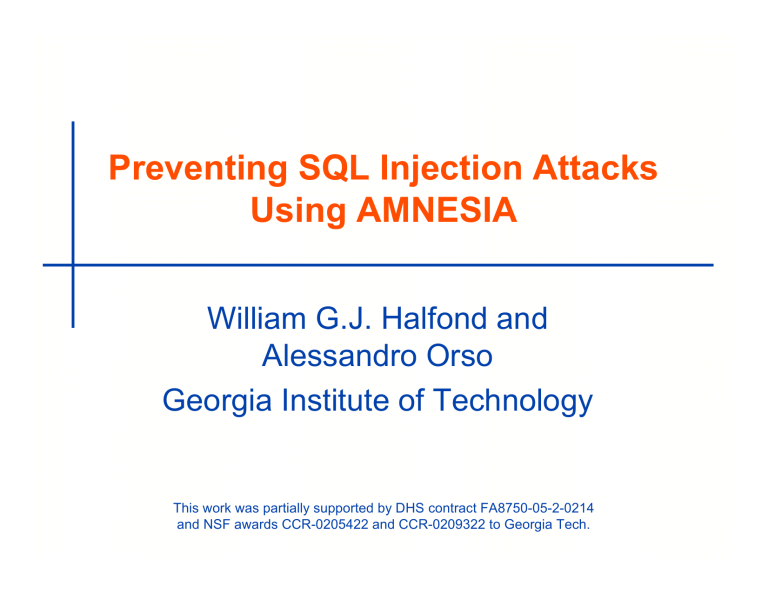 Preventing SQL Injection Attacks Using AMNESIA

William G.J. Halfond and Alessandro Orso

Georgia Institute of Technology

This work was partially supported by DHS contract FA8750-05-2-0214 and NSF awards CCR-0205422 and CCR-0209322 to Georgia Tech.